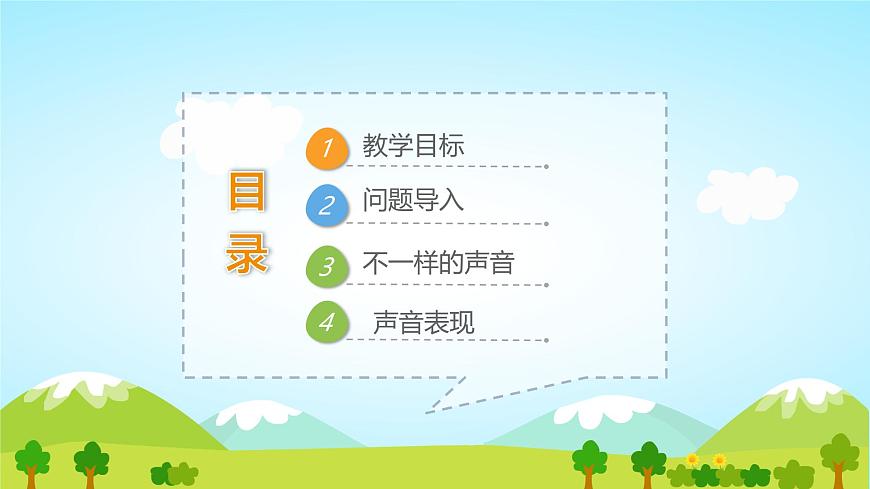 目录

1 教学目标

2 问题导入

3 不一样的声音

4 声音表现